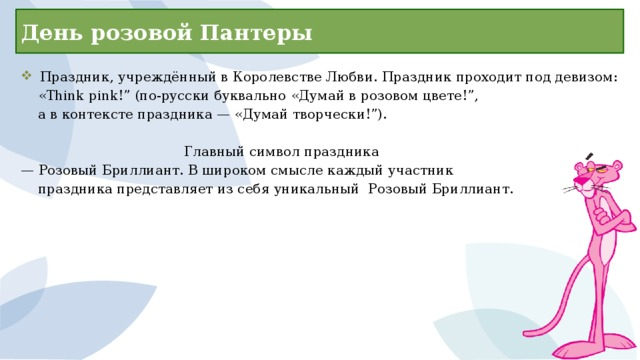 День розовой Пантеры

Праздник, учреждённый в Королевстве Любви. Праздник проходит под девизом: «Think pink!” (по-русски буквально «Думай в розовом цвете!”, а в контексте праздника — «Думай творчески!”).

Главный символ праздника — Розовый Бриллиант. В широком смысле каждый участник праздника представляет из себя уникальный Розовый Бриллиант.